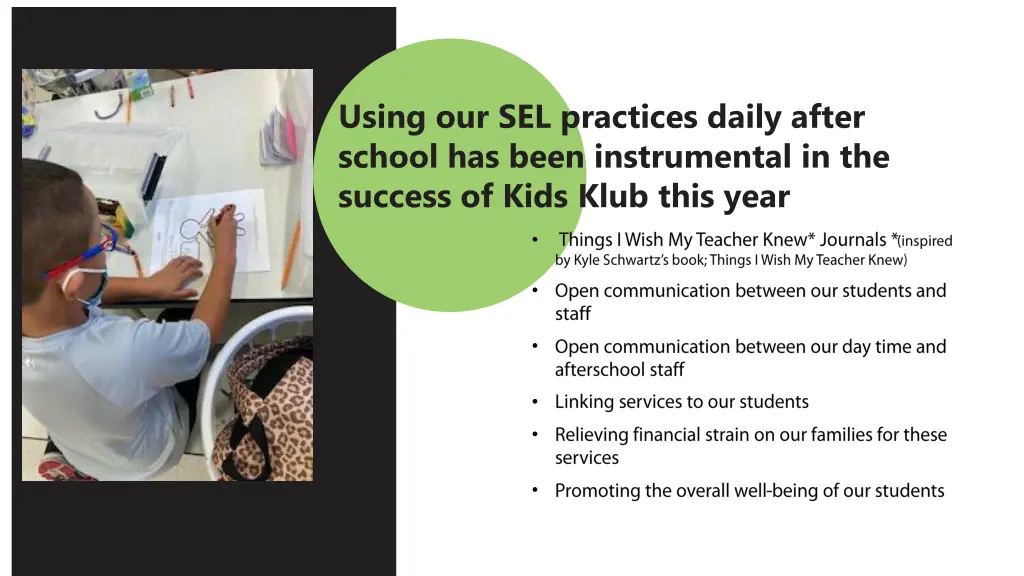 Using our SEL practices daily after school has been instrumental in the success of Kids Klub this year

• Things I Wish My Teacher Knew* Journals *(inspired by Kyle Schwartz's book; Things I Wish My Teacher Knew)
• Open communication between our students and staff
• Open communication between our day time and afterschool staff
• Linking services to our students
• Relieving financial strain on our families for these services
• Promoting the overall well-being of our students